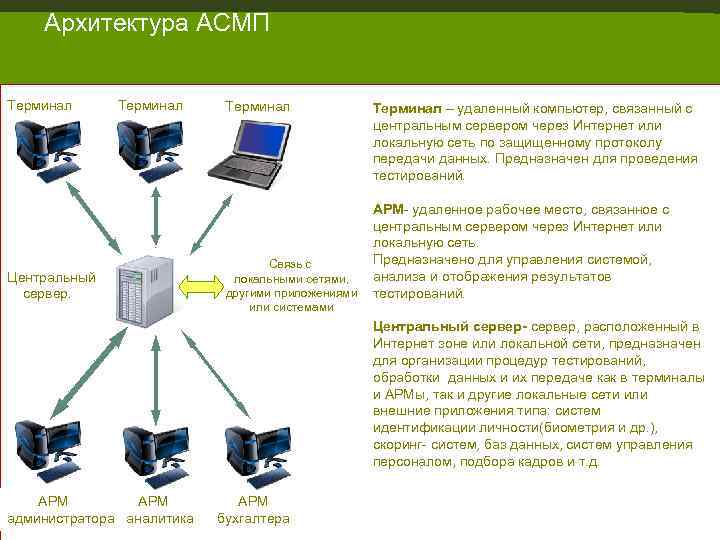 Архитектура АСМП

Терминал

Терминал

Терминал

Центральный сервер.

Связь с локальными сетями, другими приложениями или системами

АРМ администратора

АРМ аналитика

АРМ бухгалтера

Терминал – удаленный компьютер, связанный с центральным сервером через Интернет или локальную сеть по защищенному протоколу передачи данных. Предназначен для проведения тестирований.

АРМ- удаленное рабочее место, связанное с центральным сервером через Интернет или локальную сеть.
Предназначено для управления системой, анализа и отображения результатов тестирований.

Центральный сервер- сервер, расположенный в Интернет зоне или локальной сети, предназначен для организации процедур тестирований, обработки данных и их передаче как в терминалы и АРМы, так и другие локальные сети или внешние приложения типа: систем идентификации личности(биометрия и др.), скоринг- систем, баз данных, систем управления персоналом, подбора кадров и т.д.